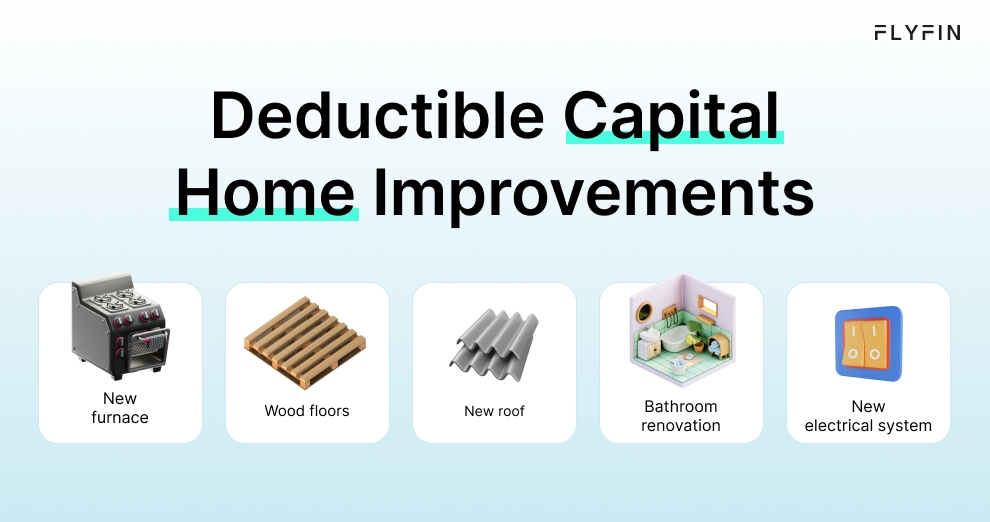 FLYFIN

Deductible Capital Home Improvements

New furnace

Wood floors

New roof

Bathroom renovation

New electrical system